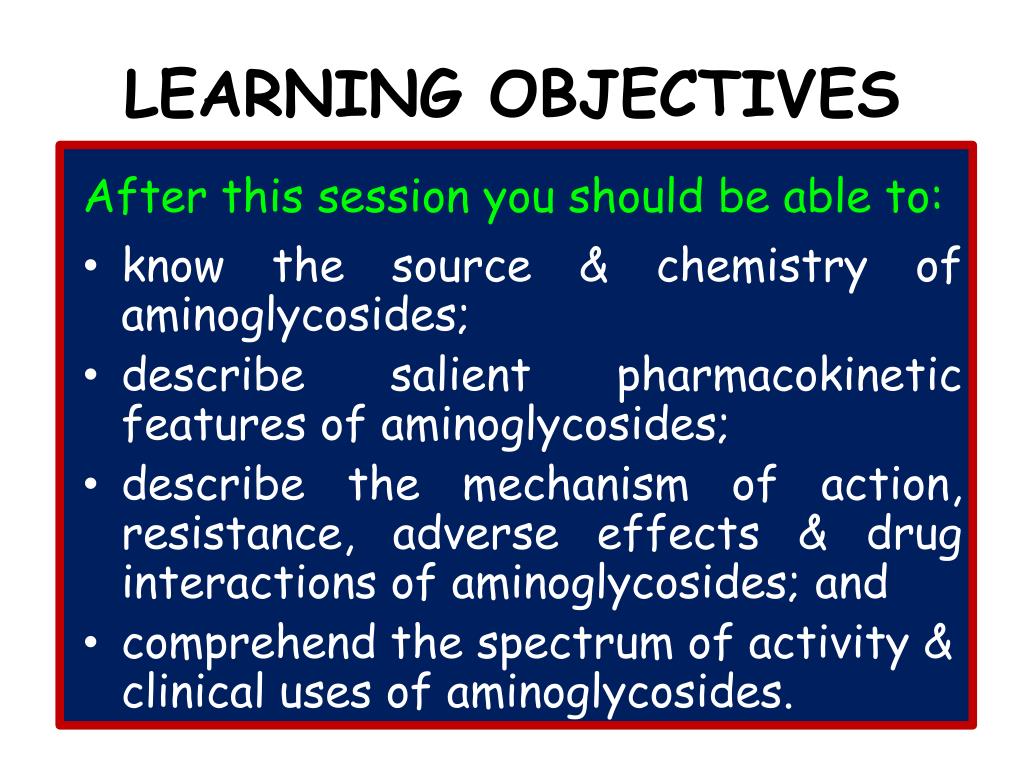 LEARNING OBJECTIVES

After this session you should be able to:

• know the source & chemistry of aminoglycosides;
• describe salient pharmacokinetic features of aminoglycosides;
• describe the mechanism of action, resistance, adverse effects & drug interactions of aminoglycosides; and
• comprehend the spectrum of activity & clinical uses of aminoglycosides.